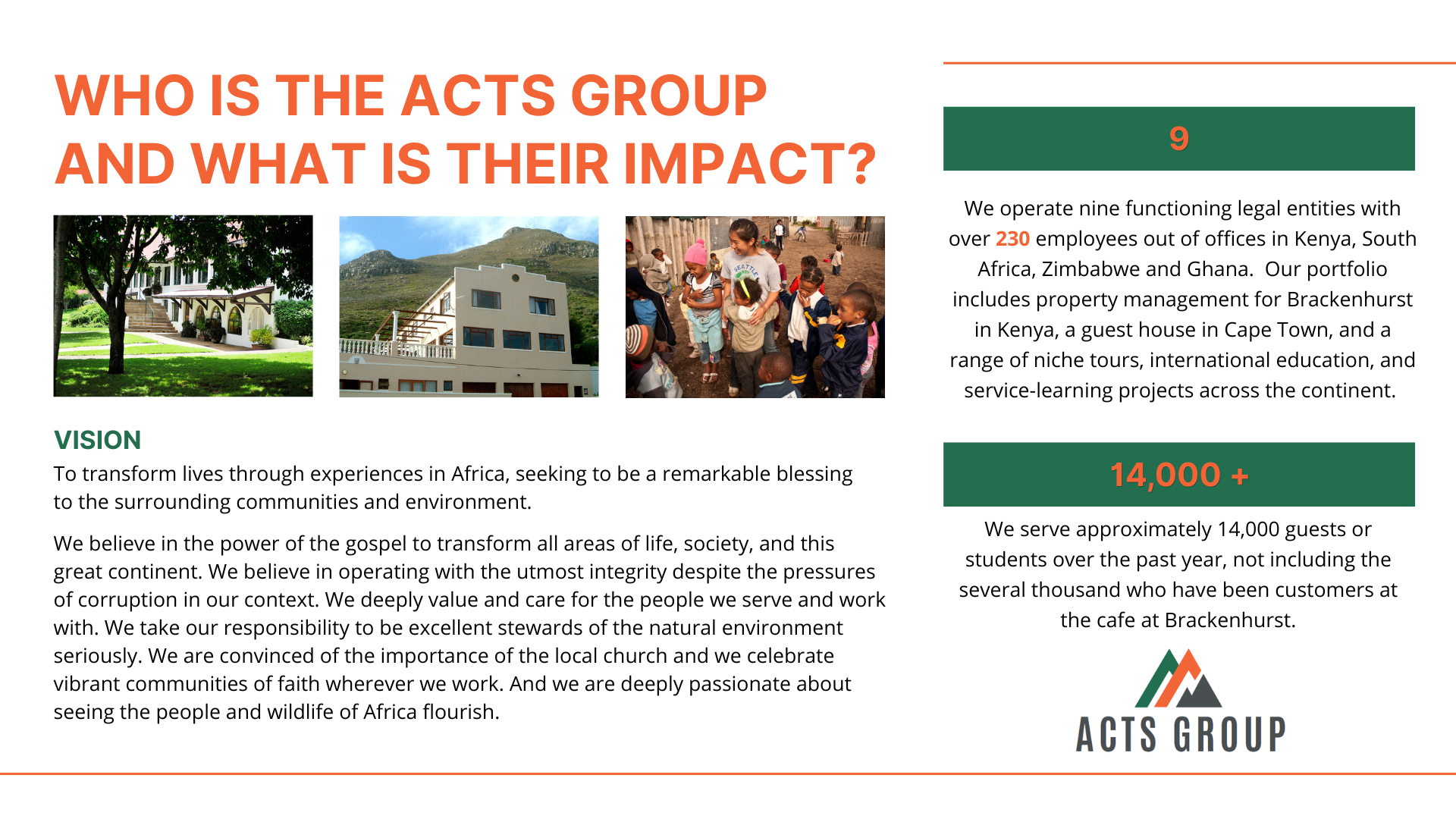 WHO IS THE ACTS GROUP AND WHAT IS THEIR IMPACT?

SEATTLE

VISION
To transform lives through experiences in Africa, seeking to be a remarkable blessing to the surrounding communities and environment.

We believe in the power of the gospel to transform all areas of life, society, and this great continent. We believe in operating with the utmost integrity despite the pressures of corruption in our context. We deeply value and care for the people we serve and work with. We take our responsibility to be excellent stewards of the natural environment seriously. We are convinced of the importance of the local church and we celebrate vibrant communities of faith wherever we work. And we are deeply passionate about seeing the people and wildlife of Africa flourish.

9

We operate nine functioning legal entities with over 230 employees out of offices in Kenya, South Africa, Zimbabwe and Ghana. Our portfolio includes property management for Brackenhurst in Kenya, a guest house in Cape Town, and a range of niche tours, international education, and service-learning projects across the continent.

14,000 +

We serve approximately 14,000 guests or students over the past year, not including the several thousand who have been customers at the cafe at Brackenhurst.

ACTS GROUP